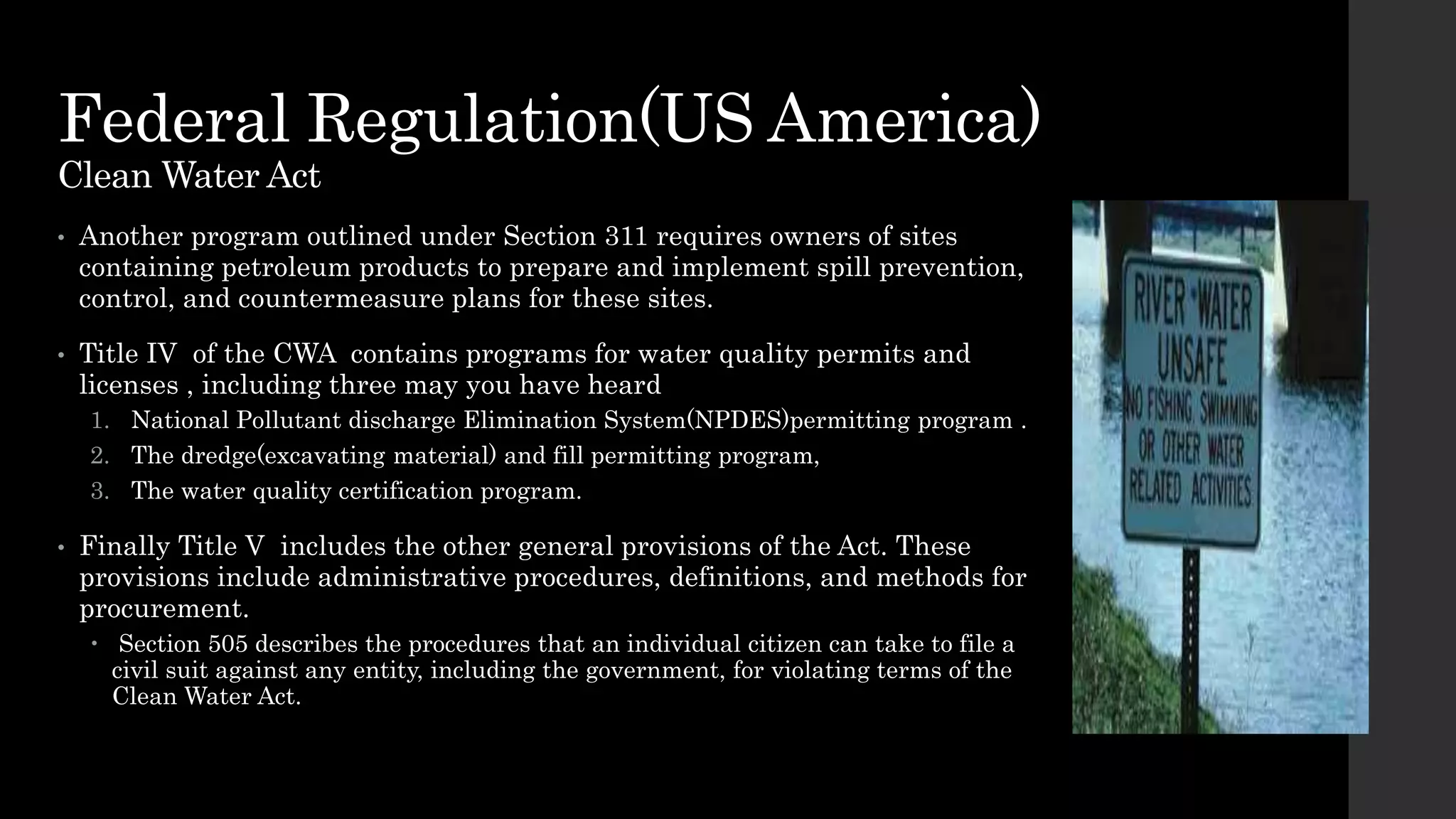 Federal Regulation(US America)
Clean Water Act

• Another program outlined under Section 311 requires owners of sites containing petroleum products to prepare and implement spill prevention, control, and countermeasure plans for these sites.

• Title IV of the CWA contains programs for water quality permits and licenses , including three may you have heard
1. National Pollutant discharge Elimination System(NPDES)permitting program .
2. The dredge(excavating material) and fill permitting program,
3. The water quality certification program.

• Finally Title V includes the other general provisions of the Act. These provisions include administrative procedures, definitions, and methods for procurement.
• Section 505 describes the procedures that an individual citizen can take to file a civil suit against any entity, including the government, for violating terms of the Clean Water Act.

RIVER WATER UNSAFE NO FISHING SWIMMING OR OTHER WATER RELATED ACTIVITIES